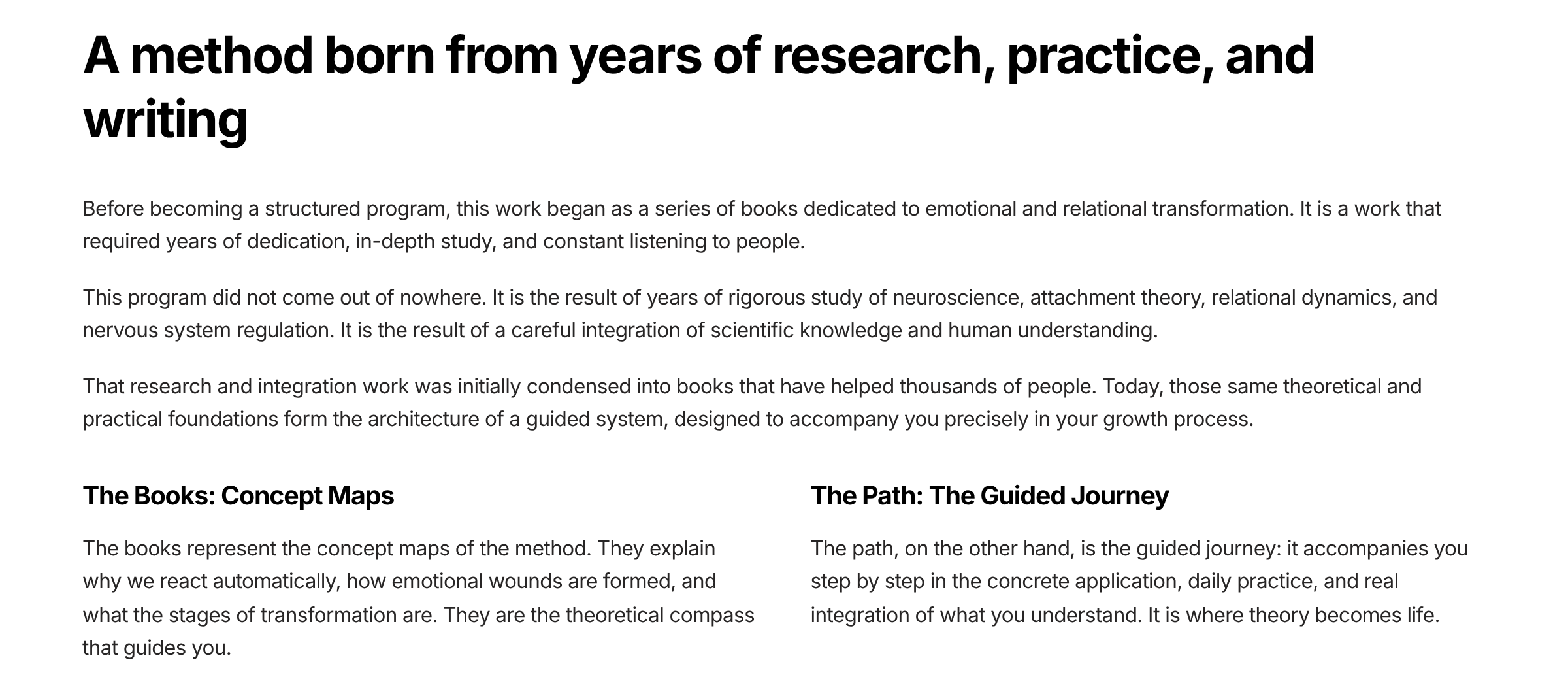 A method born from years of research, practice, and writing

Before becoming a structured program, this work began as a series of books dedicated to emotional and relational transformation. It is a work that required years of dedication, in-depth study, and constant listening to people.

This program did not come out of nowhere. It is the result of years of rigorous study of neuroscience, attachment theory, relational dynamics, and nervous system regulation. It is the result of a careful integration of scientific knowledge and human understanding.

That research and integration work was initially condensed into books that have helped thousands of people. Today, those same theoretical and practical foundations form the architecture of a guided system, designed to accompany you precisely in your growth process.

The Books: Concept Maps

The books represent the concept maps of the method. They explain why we react automatically, how emotional wounds are formed, and what the stages of transformation are. They are the theoretical compass that guides you.

The Path: The Guided Journey

The path, on the other hand, is the guided journey: it accompanies you step by step in the concrete application, daily practice, and real integration of what you understand. It is where theory becomes life.